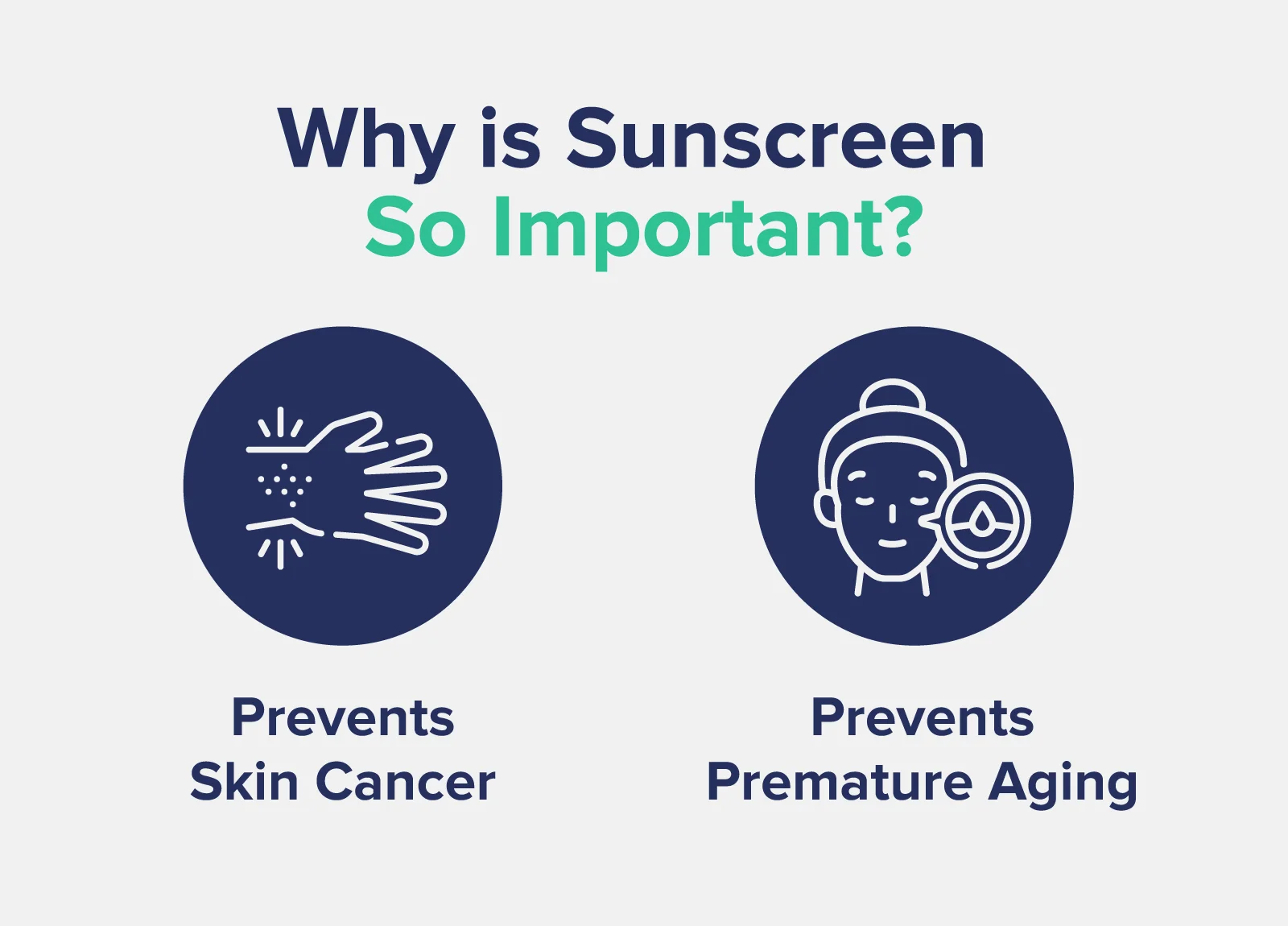 Why is Sunscreen
So Important?

Prevents
Skin Cancer

Prevents
Premature Aging